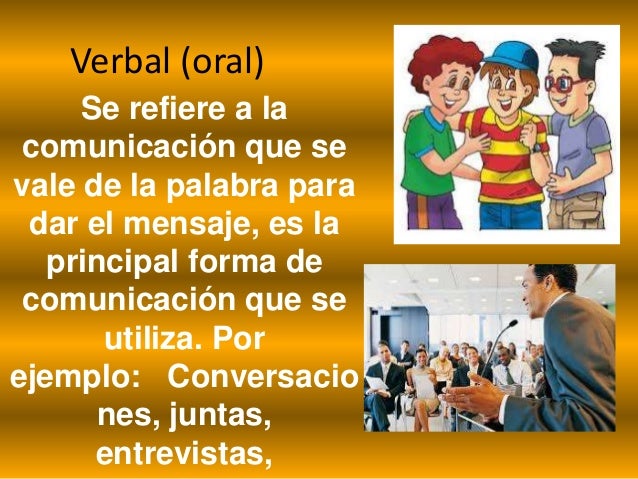 Verbal (oral)

Se refiere a la comunicación que se vale de la palabra para dar el mensaje, es la principal forma de comunicación que se utiliza. Por ejemplo: Conversaciones, juntas, entrevistas,